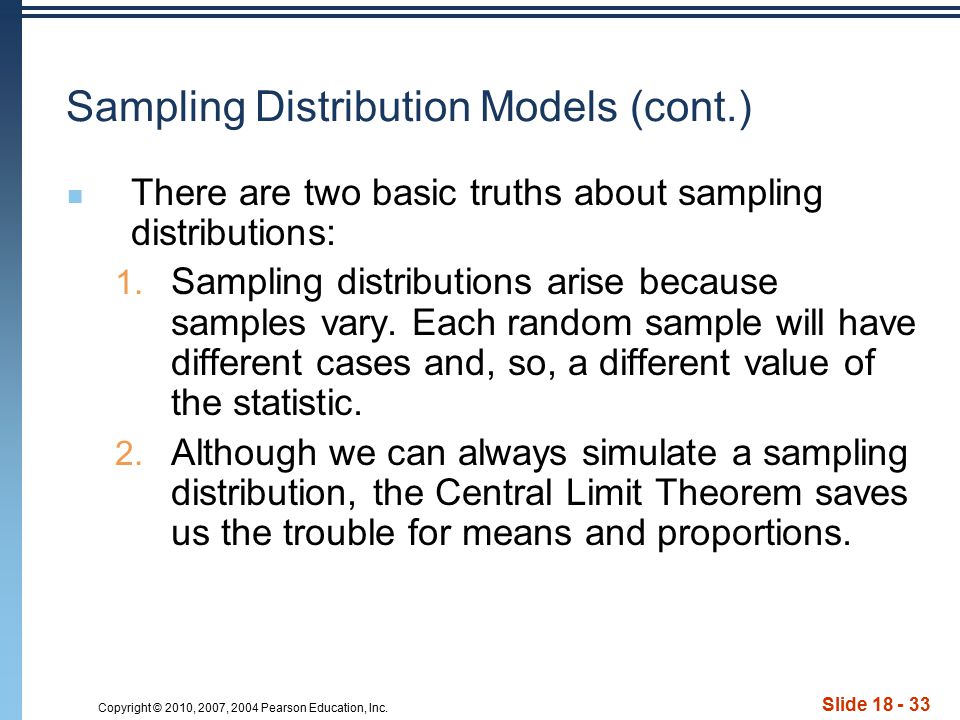 Sampling Distribution Models (cont.)

There are two basic truths about sampling distributions:

1. Sampling distributions arise because samples vary. Each random sample will have different cases and, so, a different value of the statistic.

2. Although we can always simulate a sampling distribution, the Central Limit Theorem saves us the trouble for means and proportions.

Copyright © 2010, 2007, 2004 Pearson Education, Inc.

Slide 18 - 33